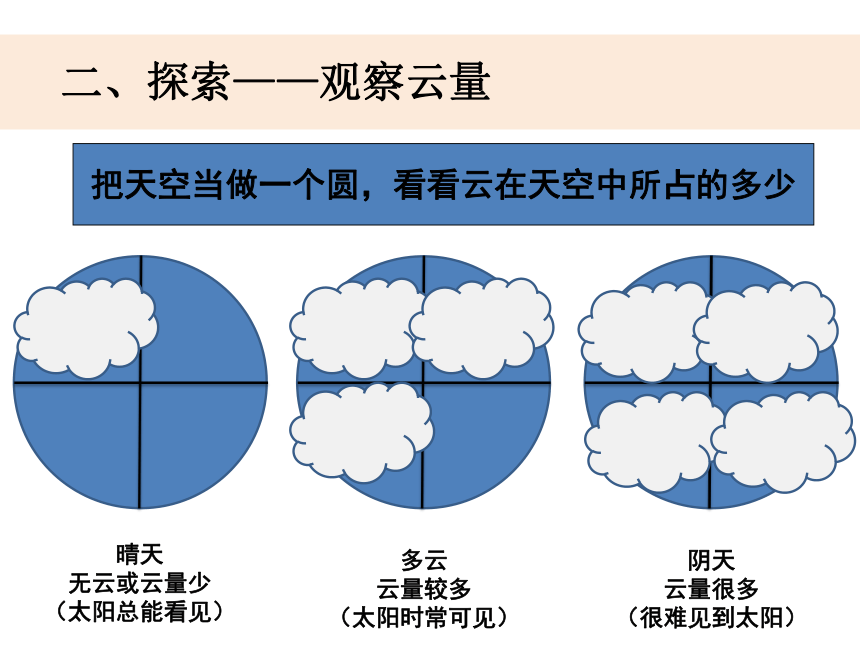 二、探索——观察云量

把天空当做一个圆，看看云在天空中所占的多少

晴天
无云或云量少
（太阳总能看见）

多云
云量较多
（太阳时常可见）

阴天
云量很多
（很难见到太阳）